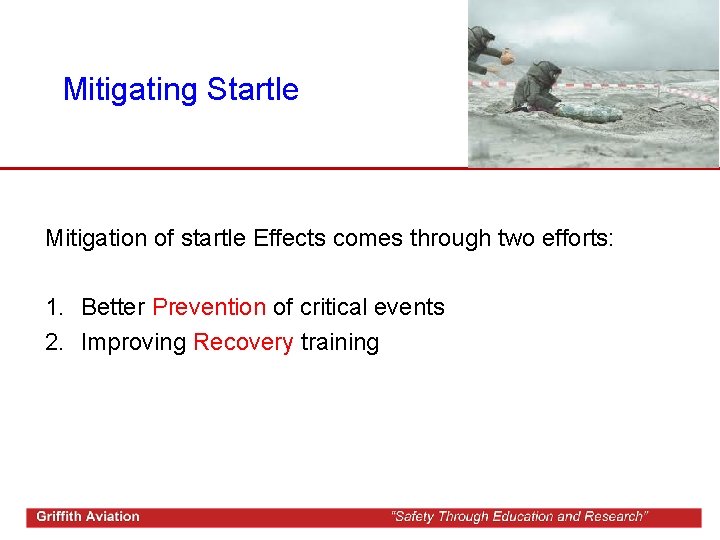 Mitigating Startle

Mitigation of startle Effects comes through two efforts:

1. Better Prevention of critical events
2. Improving Recovery training

Griffith Aviation "Safety Through Education and Research"